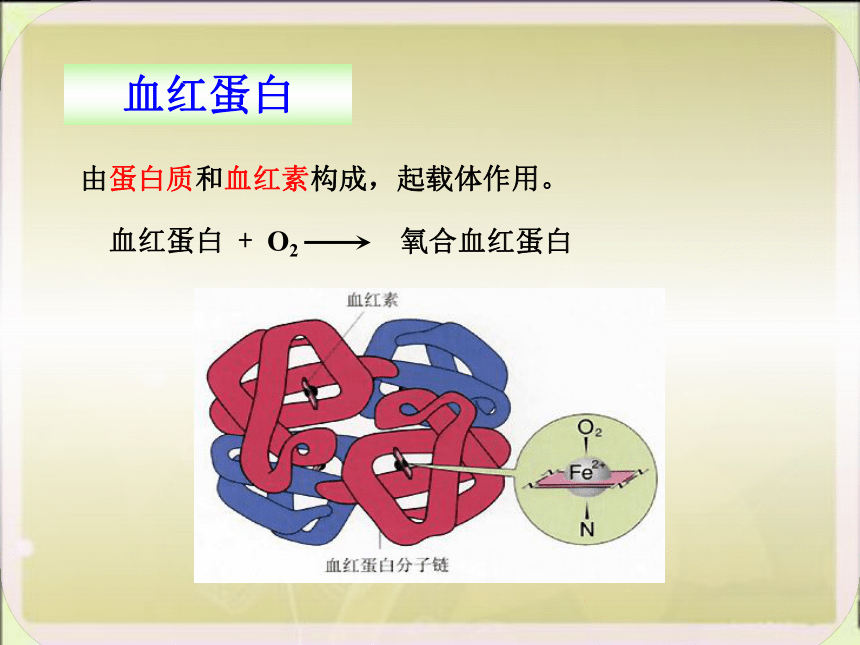 血红蛋白

由蛋白质和血红素构成，起载体作用。

血红蛋白 + $O_2 \longrightarrow$ 氧合血红蛋白

血红素

$O_2$

$Fe^{2+}$

N

血红蛋白分子链